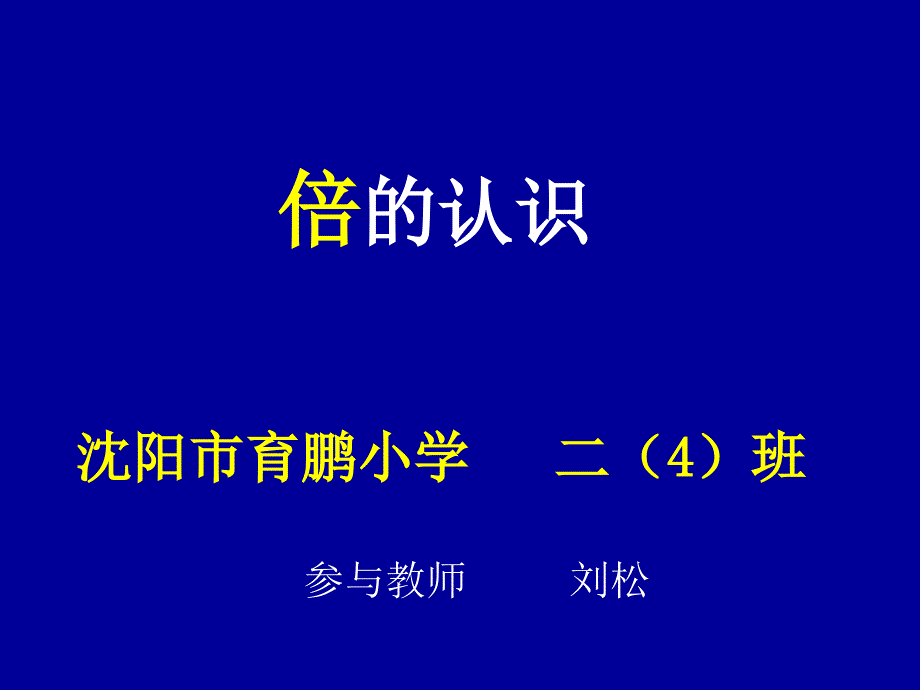 倍的认识

沈阳市育鹏小学　　二（4）班

参与教师　　刘松